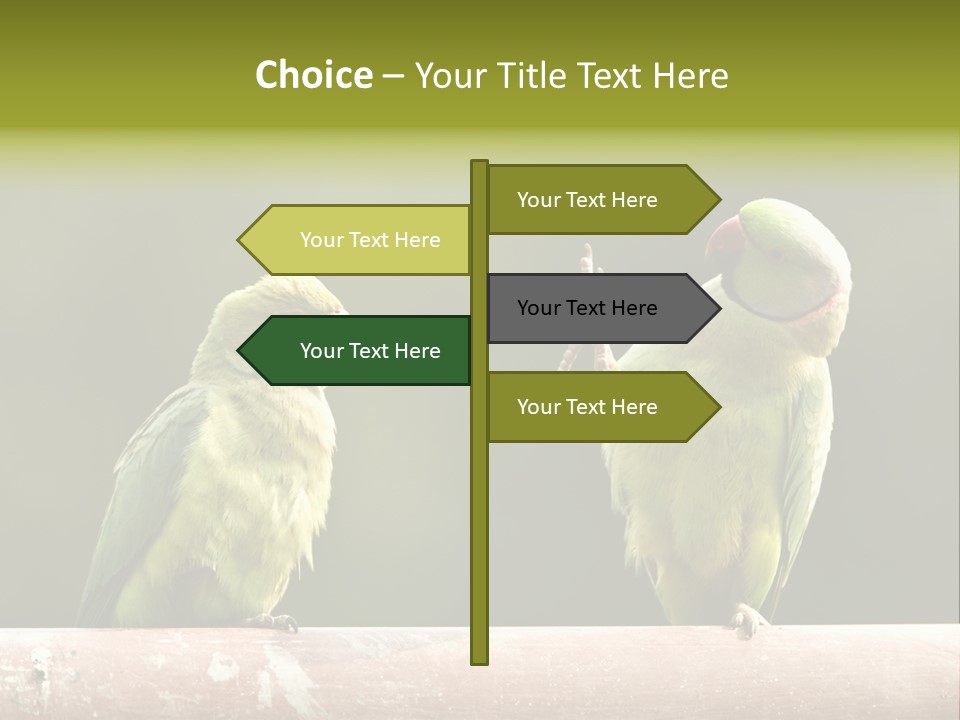 Choice – Your Title Text Here

Your Text Here

Your Text Here

Your Text Here

Your Text Here

Your Text Here